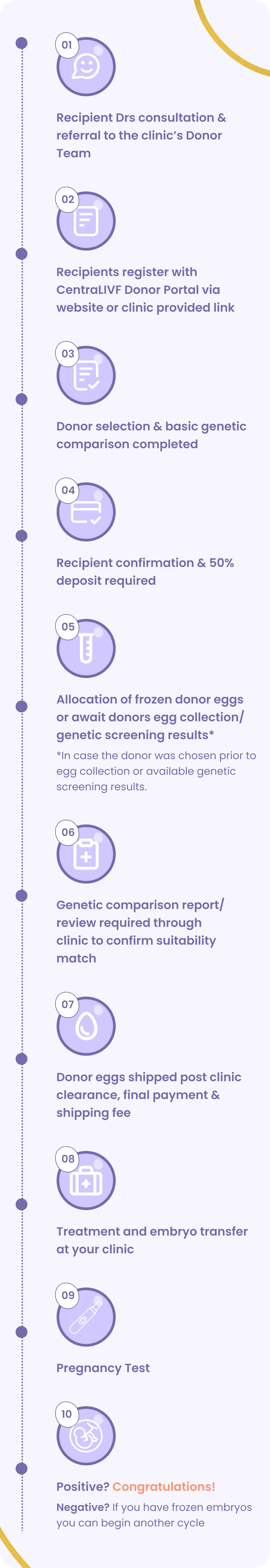 01

Recipient Drs consultation & referral to the clinic's Donor Team

02

Recipients register with CentraLIVF Donor Portal via website or clinic provided link

03

Donor selection & basic genetic comparison completed

04

Recipient confirmation & 50% deposit required

05

Allocation of frozen donor eggs or await donors egg collection/ genetic screening results*

*In case the donor was chosen prior to egg collection or available genetic screening results.

06

Genetic comparison report/ review required through clinic to confirm suitability match

07

Donor eggs shipped post clinic clearance, final payment & shipping fee

08

Treatment and embryo transfer at your clinic

09

Pregnancy Test

10

Positive? Congratulations!

Negative? If you have frozen embryos you can begin another cycle